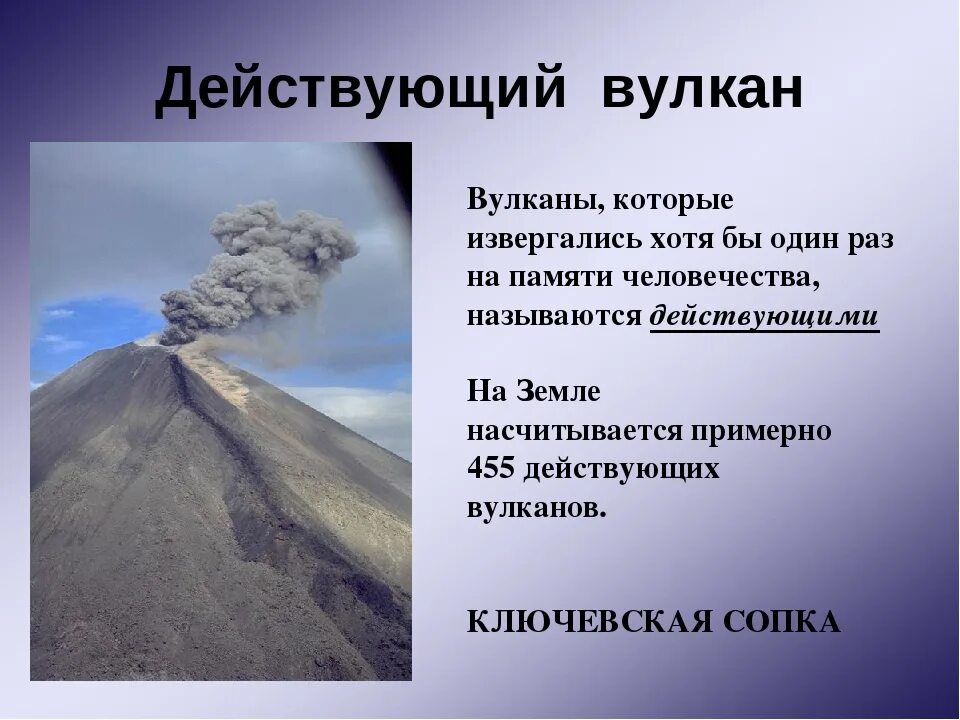 Действующий вулкан

Вулканы, которые извергались хотя бы один раз на памяти человечества, называются действующими

На Земле насчитывается примерно 455 действующих вулканов.

КЛЮЧЕВСКАЯ СОПКА